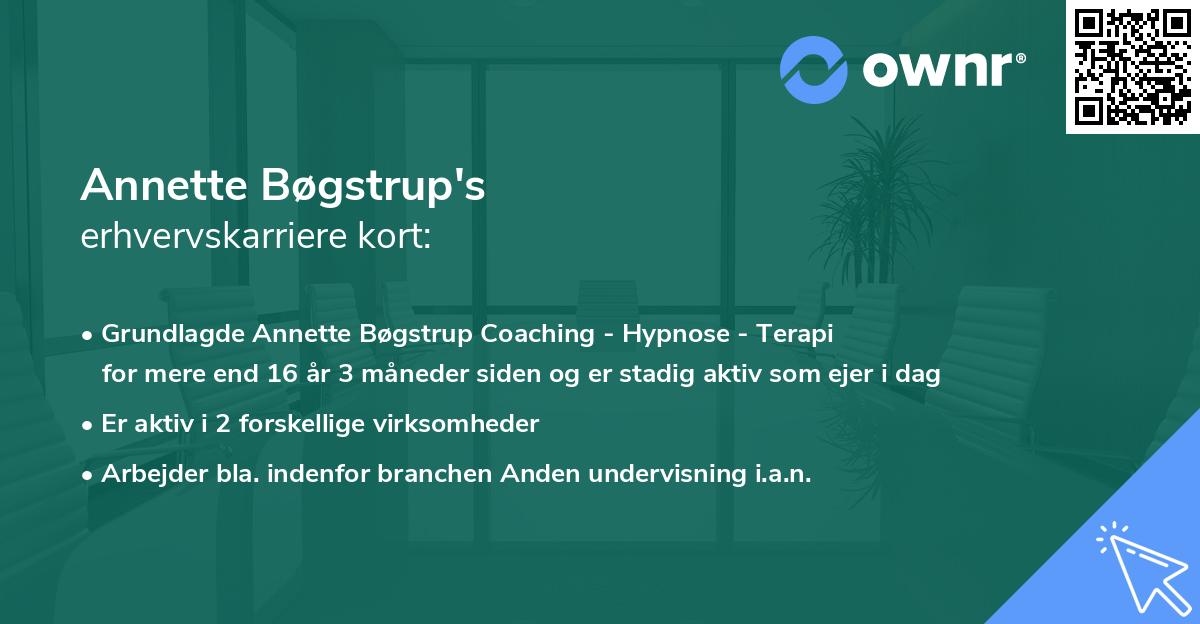 ownr®

Annette Bøgstrup's
erhvervskarriere kort:

• Grundlagde Annette Bøgstrup Coaching - Hypnose - Terapi for mere end 16 år 3 måneder siden og er stadig aktiv som ejer i dag
• Er aktiv i 2 forskellige virksomheder
• Arbejder bla. indenfor branchen Anden undervisning i.a.n.